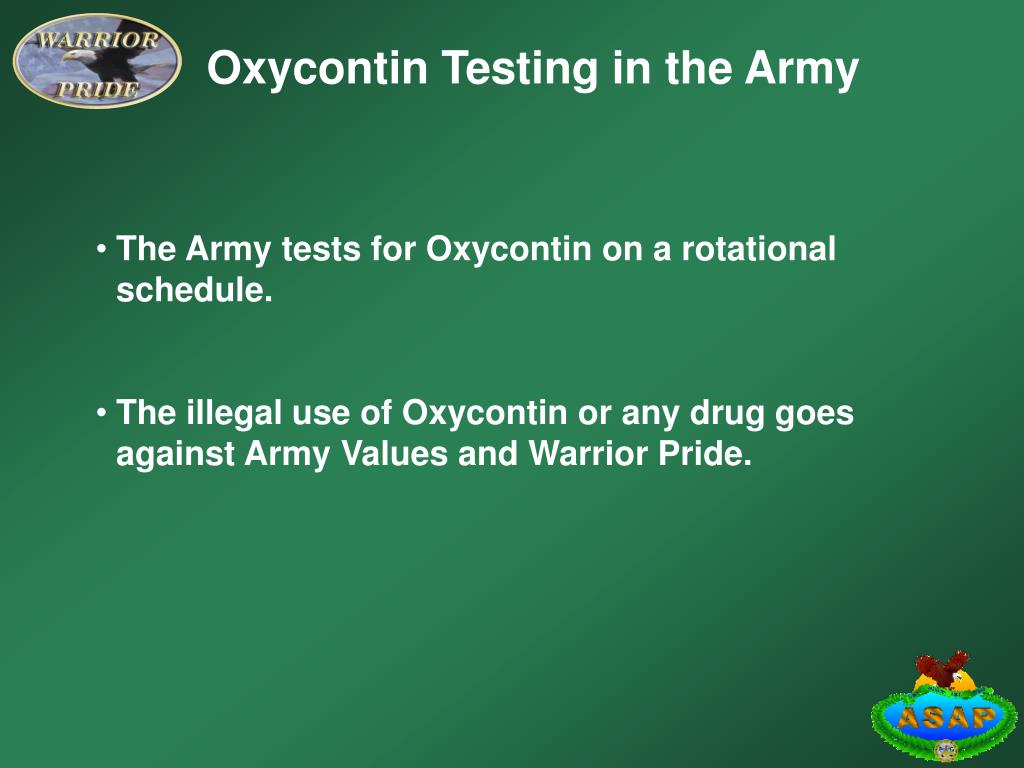 WARRIOR PRIDE

Oxycontin Testing in the Army

• The Army tests for Oxycontin on a rotational schedule.

• The illegal use of Oxycontin or any drug goes against Army Values and Warrior Pride.

ASAP